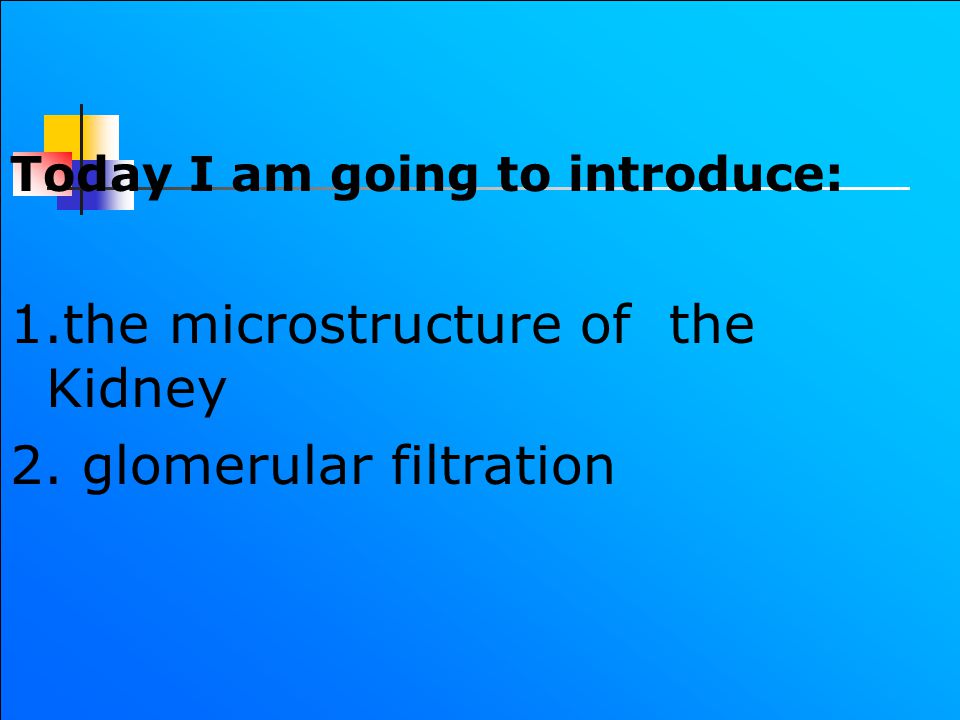 Today I am going to introduce:

1.the microstructure of the Kidney

2. glomerular filtration